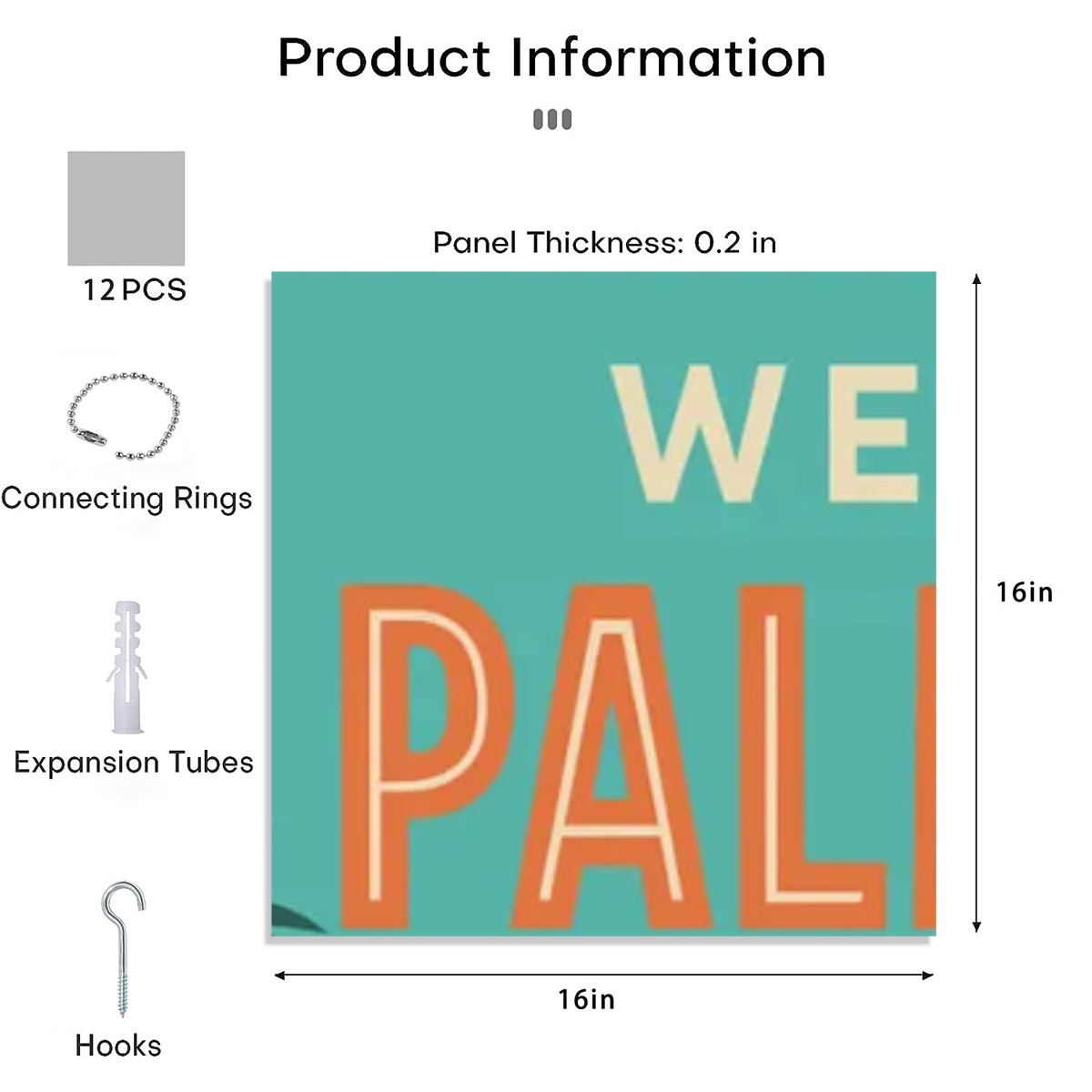 Product Information

12 PCS

Connecting Rings

Expansion Tubes

Hooks

Panel Thickness: 0.2 in

WE

PAL

16in

16in